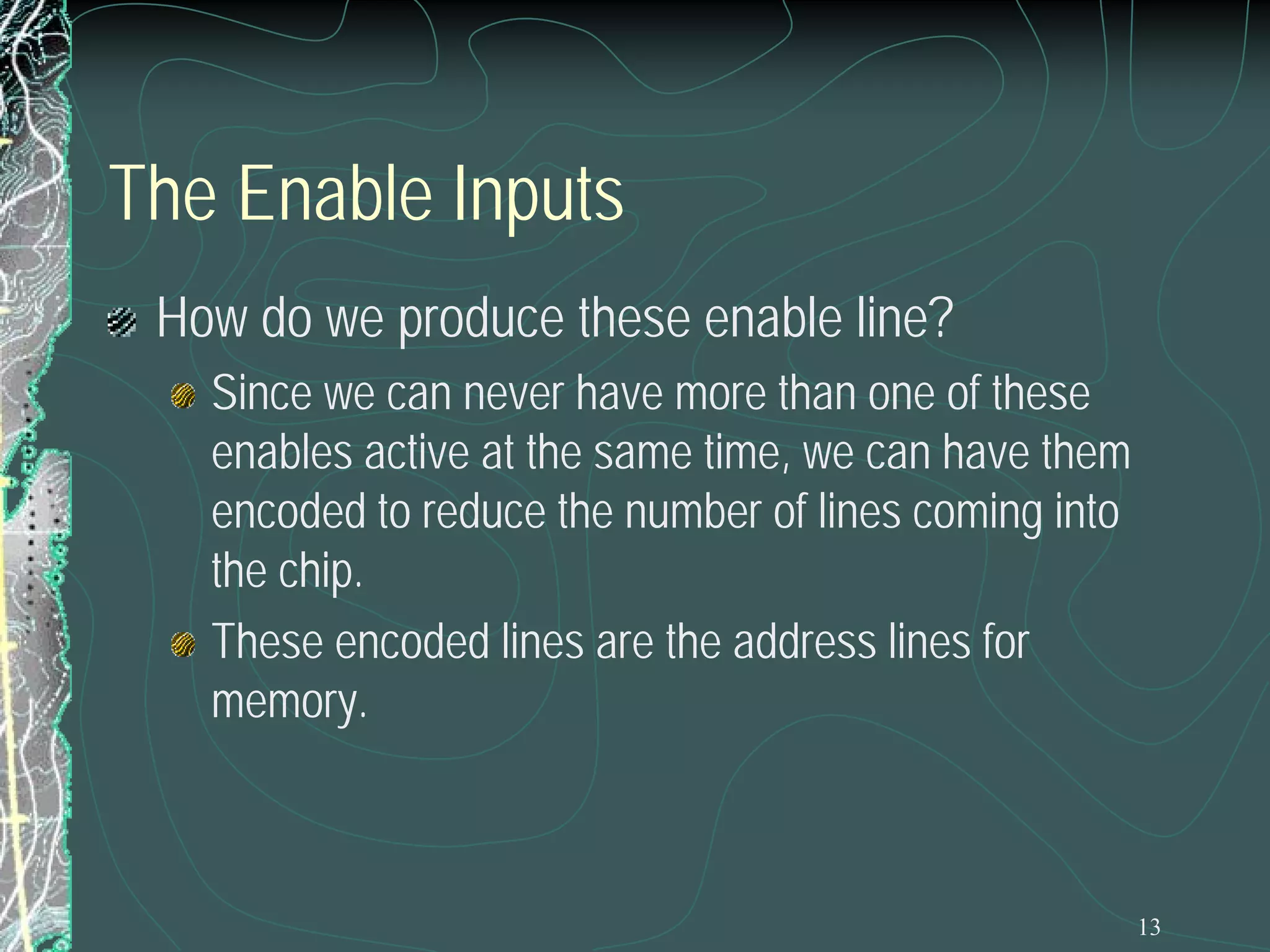 The Enable Inputs

How do we produce these enable line?

Since we can never have more than one of these enables active at the same time, we can have them encoded to reduce the number of lines coming into the chip.

These encoded lines are the address lines for memory.

13